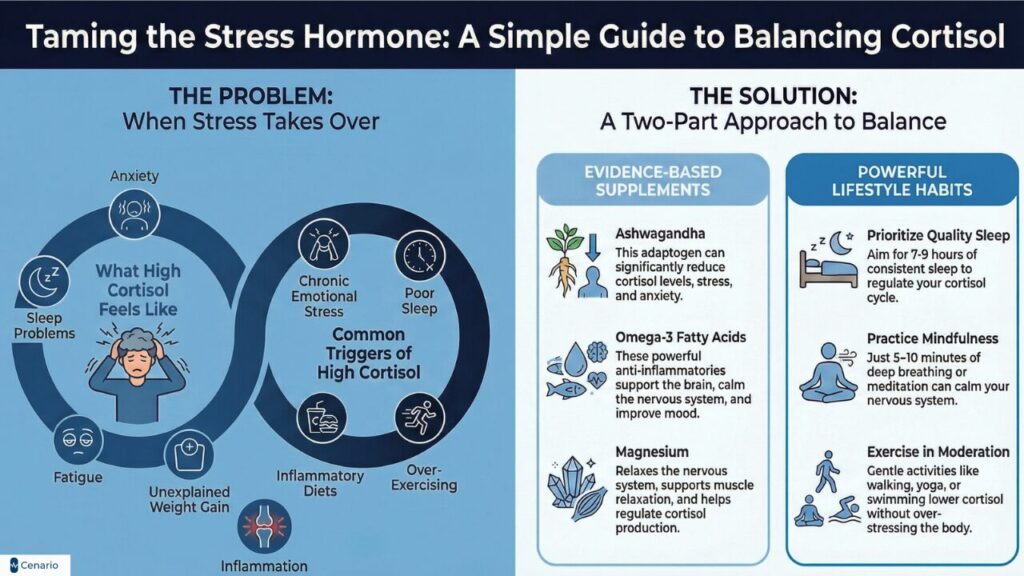 Taming the Stress Hormone: A Simple Guide to Balancing Cortisol

THE PROBLEM:
When Stress Takes Over

Anxiety

What High Cortisol Feels Like

Sleep Problems

Fatigue

Unexplained Weight Gain

Inflammation

Chronic Emotional Stress

Poor Sleep

Common Triggers of High Cortisol

Inflammatory Diets

Over-Exercising

THE SOLUTION:
A Two-Part Approach to Balance

EVIDENCE-BASED SUPPLEMENTS

Ashwagandha
This adaptogen can significantly reduce cortisol levels, stress, and anxiety.

Omega-3 Fatty Acids
These powerful anti-inflammatories support the brain, calm the nervous system, and improve mood.

Magnesium
Relaxes the nervous system, supports muscle relaxation, and helps regulate cortisol production.

POWERFUL LIFESTYLE HABITS

Prioritize Quality Sleep
Aim for 7-9 hours of consistent sleep to regulate your cortisol cycle.

Practice Mindfulness
Just 5–10 minutes of deep breathing or meditation can calm your nervous system.

Exercise in Moderation
Gentle activities like walking, yoga, or swimming lower cortisol without over-stressing the body.

Cenario